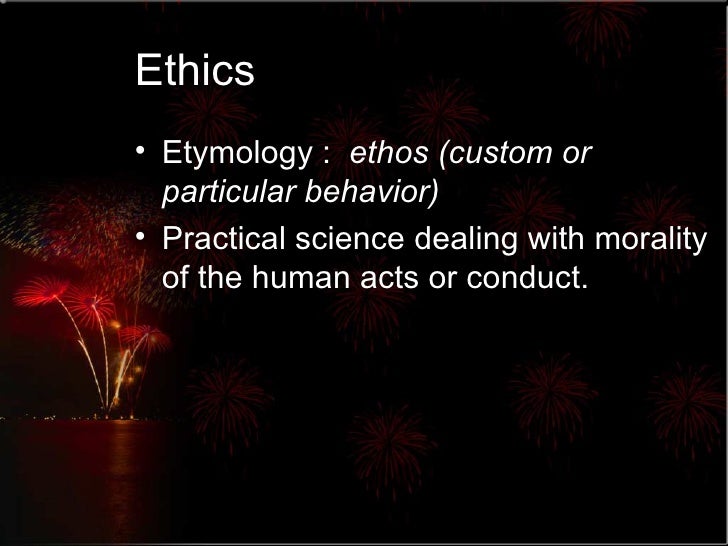 Ethics

• Etymology : ethos (custom or particular behavior)

• Practical science dealing with morality of the human acts or conduct.